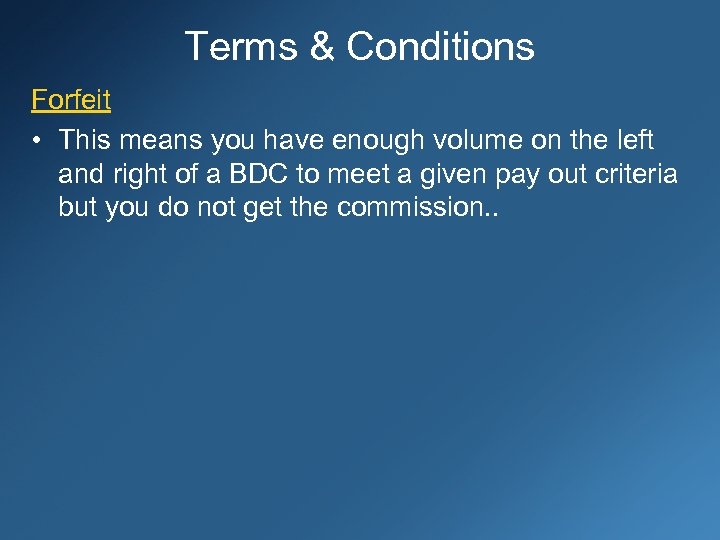 Terms & Conditions

Forfeit

• This means you have enough volume on the left and right of a BDC to meet a given pay out criteria but you do not get the commission..